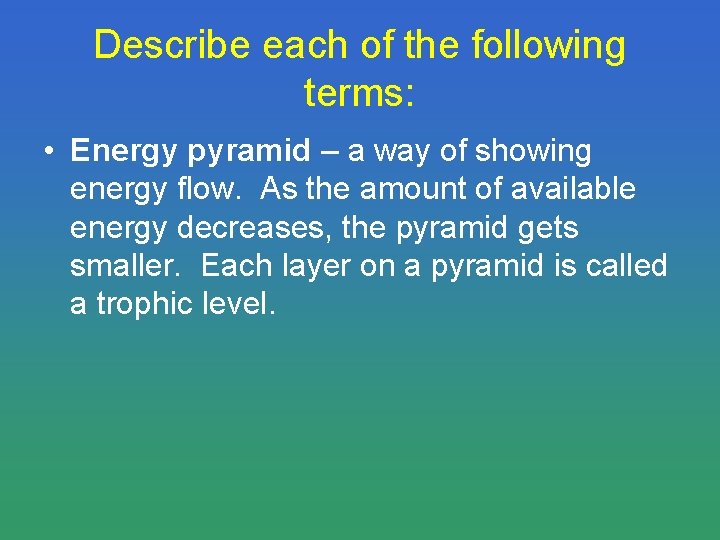 Describe each of the following terms:

• Energy pyramid – a way of showing energy flow. As the amount of available energy decreases, the pyramid gets smaller. Each layer on a pyramid is called a trophic level.